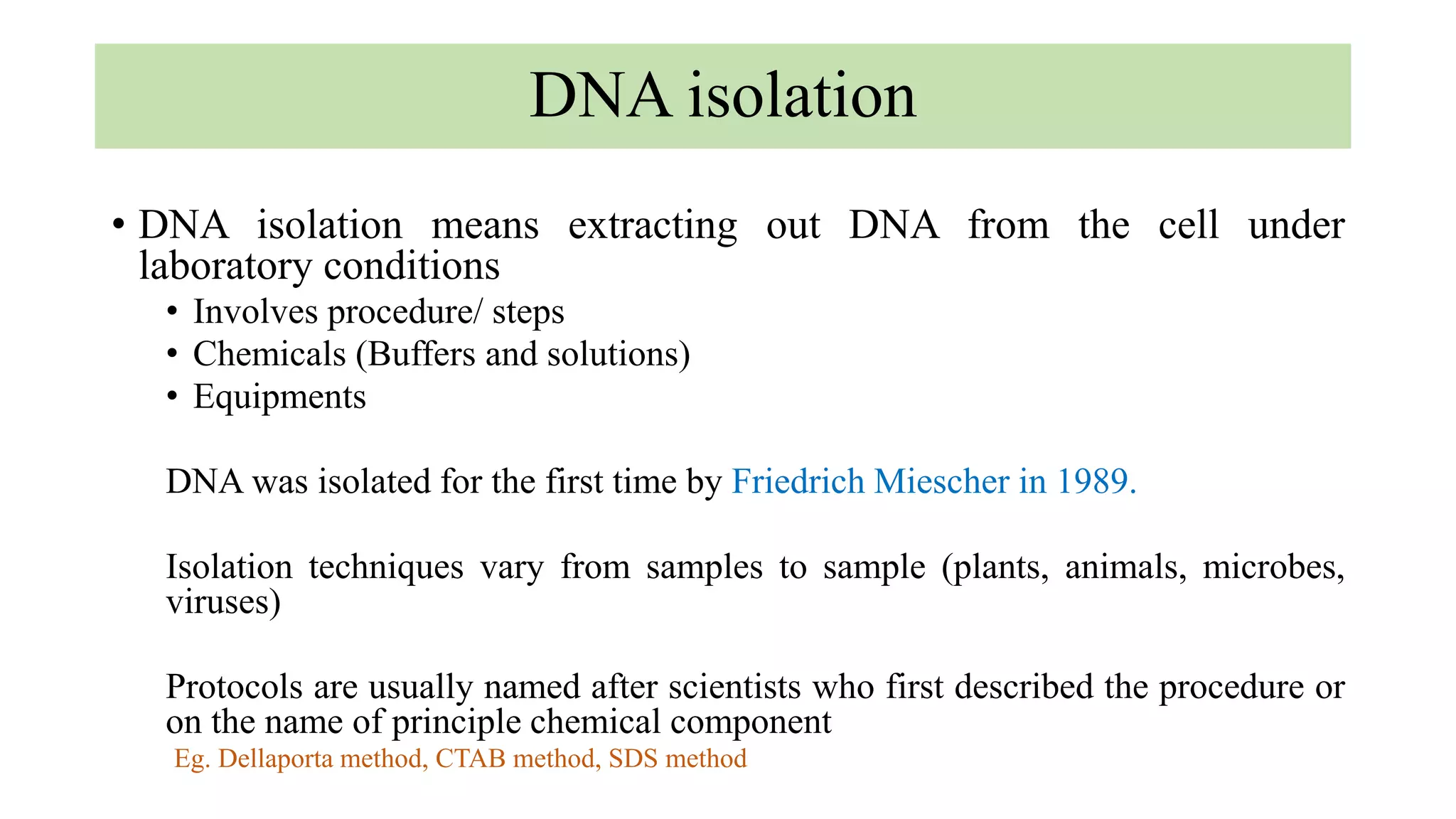 DNA isolation

• DNA isolation means extracting out DNA from the cell under laboratory conditions
 • Involves procedure/ steps
 • Chemicals (Buffers and solutions)
 • Equipments

DNA was isolated for the first time by Friedrich Miescher in 1989.

Isolation techniques vary from samples to sample (plants, animals, microbes, viruses)

Protocols are usually named after scientists who first described the procedure or on the name of principle chemical component
Eg. Dellaporta method, CTAB method, SDS method